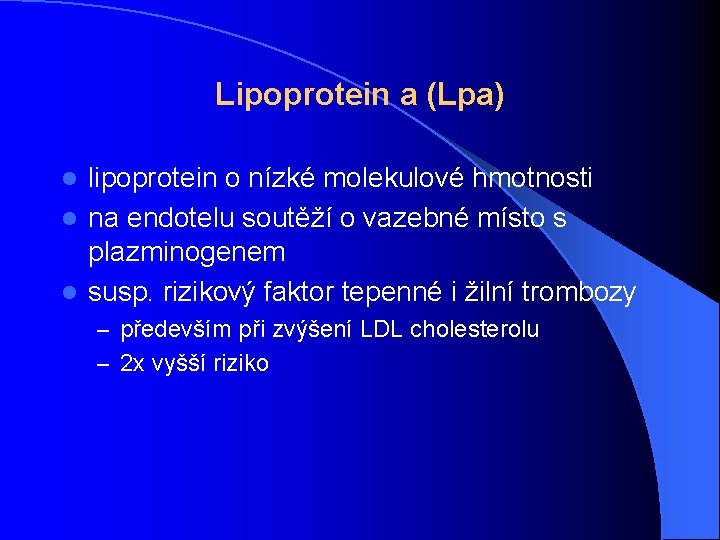 Lipoprotein a (Lpa)

- lipoprotein o nízké molekulové hmotnosti
- na endotelu soutěží o vazebné místo s plazminogenem
- susp. rizikový faktor tepenné i žilní trombozy
  – především při zvýšení LDL cholesterolu
  – 2x vyšší riziko